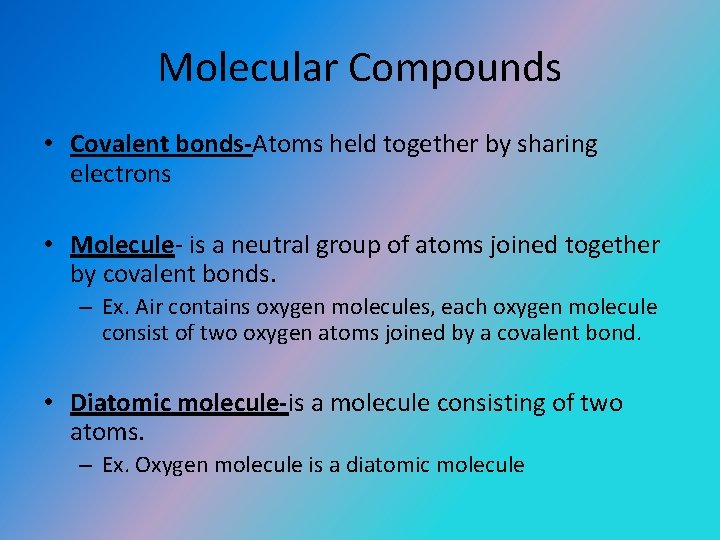 Molecular Compounds

• Covalent bonds-Atoms held together by sharing electrons

• Molecule- is a neutral group of atoms joined together by covalent bonds.
– Ex. Air contains oxygen molecules, each oxygen molecule consist of two oxygen atoms joined by a covalent bond.

• Diatomic molecule-is a molecule consisting of two atoms.
– Ex. Oxygen molecule is a diatomic molecule